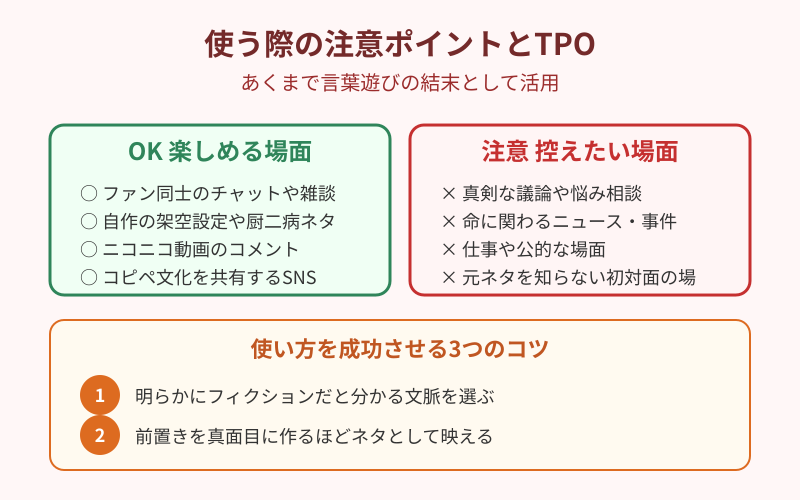 使う際の注意ポイントとTPO

あくまで言葉遊びの結末として活用

OK 楽しめる場面

○ ファン同士のチャットや雑談
○ 自作の架空設定や厨二病ネタ
○ ニコニコ動画のコメント
○ コピペ文化を共有するSNS

注意 控えたい場面

× 真剣な議論や悩み相談
× 命に関わるニュース・事件
× 仕事や公的な場面
× 元ネタを知らない初対面の場

使い方を成功させる3つのコツ

1 明らかにフィクションだと分かる文脈を選ぶ
2 前置きを真面目に作るほどネタとして映える